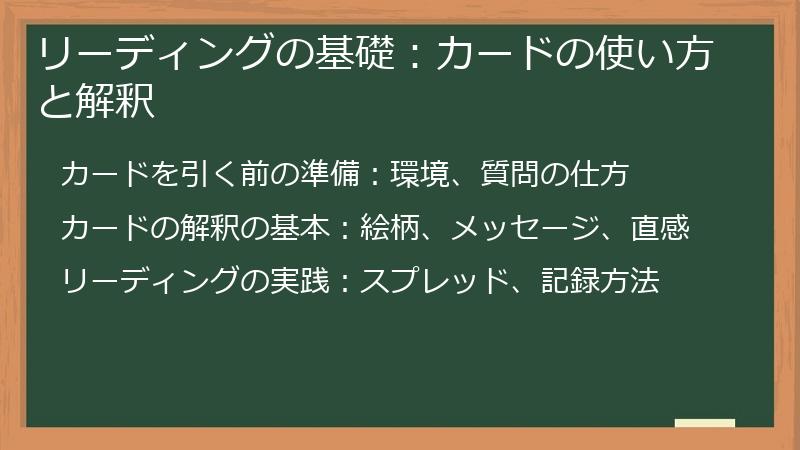 リーディングの基礎：カードの使い方と解釈

カードを引く前の準備：環境、質問の仕方

カードの解釈の基本：絵柄、メッセージ、直感

リーディングの実践：スプレッド、記録方法